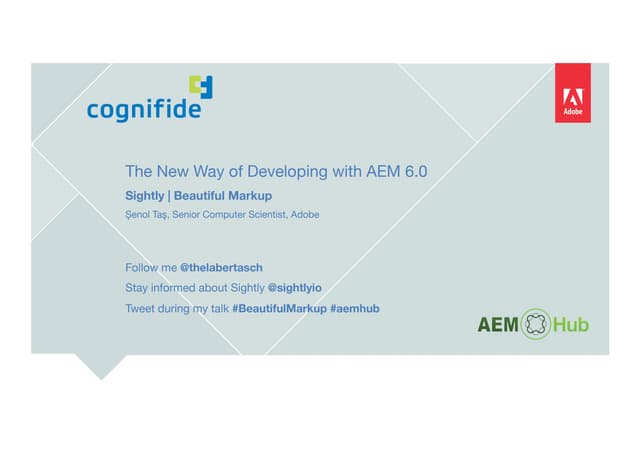 cognifide

Adobe

The New Way of Developing with AEM 6.0

Sightly | Beautiful Markup

Şenol Taş, Senior Computer Scientist, Adobe

Follow me @thelabertasch

Stay informed about Sightly @sightlyio

Tweet during my talk #BeautifulMarkup #aemhub

AEM Hub